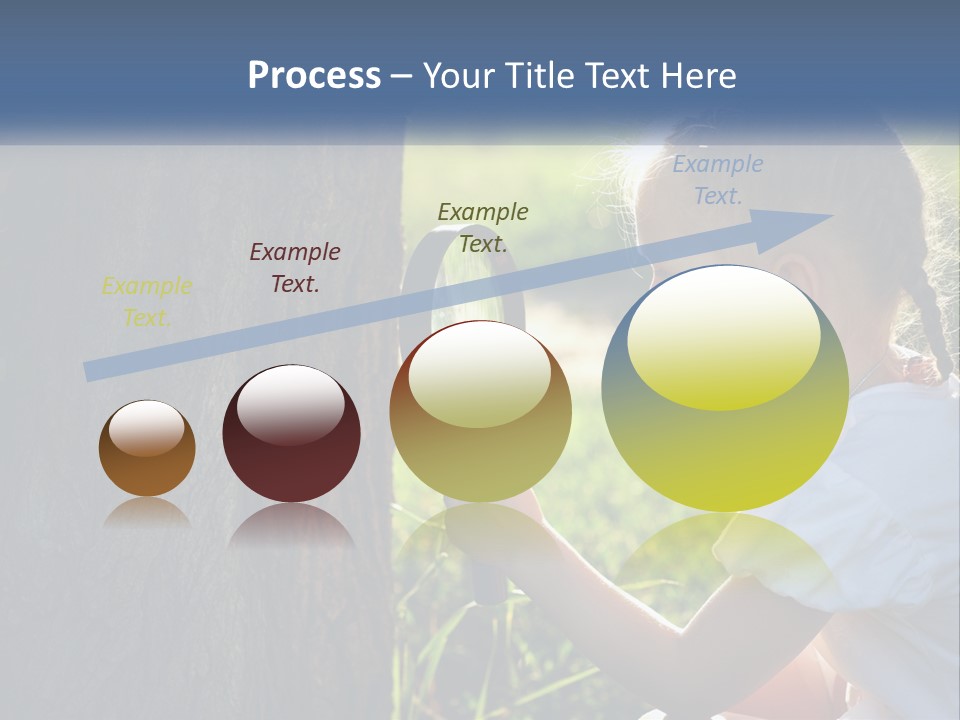 Process – Your Title Text Here

Example Text.

Example Text.

Example Text.

Example Text.